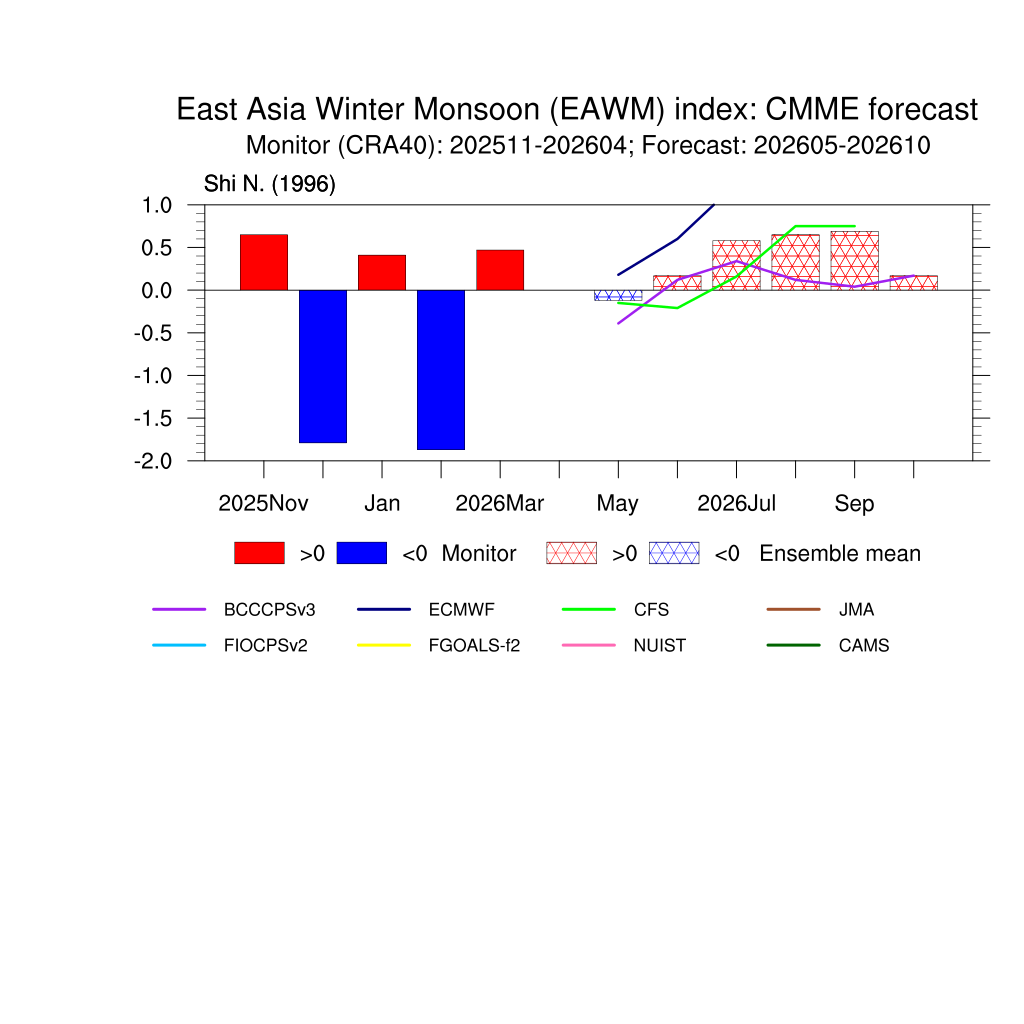 East Asia Winter Monsoon (EAWM) index: CMME forecast
Monitor (CRA40): 202511-202604; Forecast: 202605-202610

Shi N. (1996)

1.0
0.5
0.0
-0.5
-1.0
-1.5
-2.0

2025Nov
Jan
2026Mar
May
2026Jul
Sep

>0 <0 Monitor >0 <0 Ensemble mean

BCCCPSv3
ECMWF
CFS
JMA
FIOCPSv2
FGOALS-f2
NUIST
CAMS